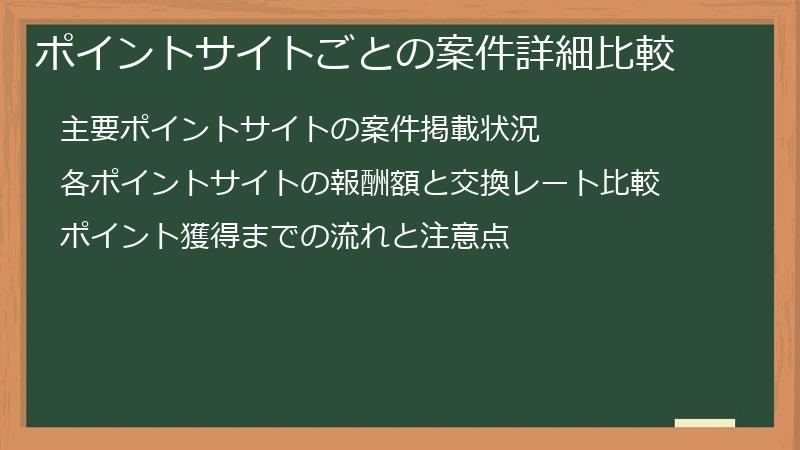 ポイントサイトごとの案件詳細比較

主要ポイントサイトの案件掲載状況

各ポイントサイトの報酬額と交換レート比較

ポイント獲得までの流れと注意点